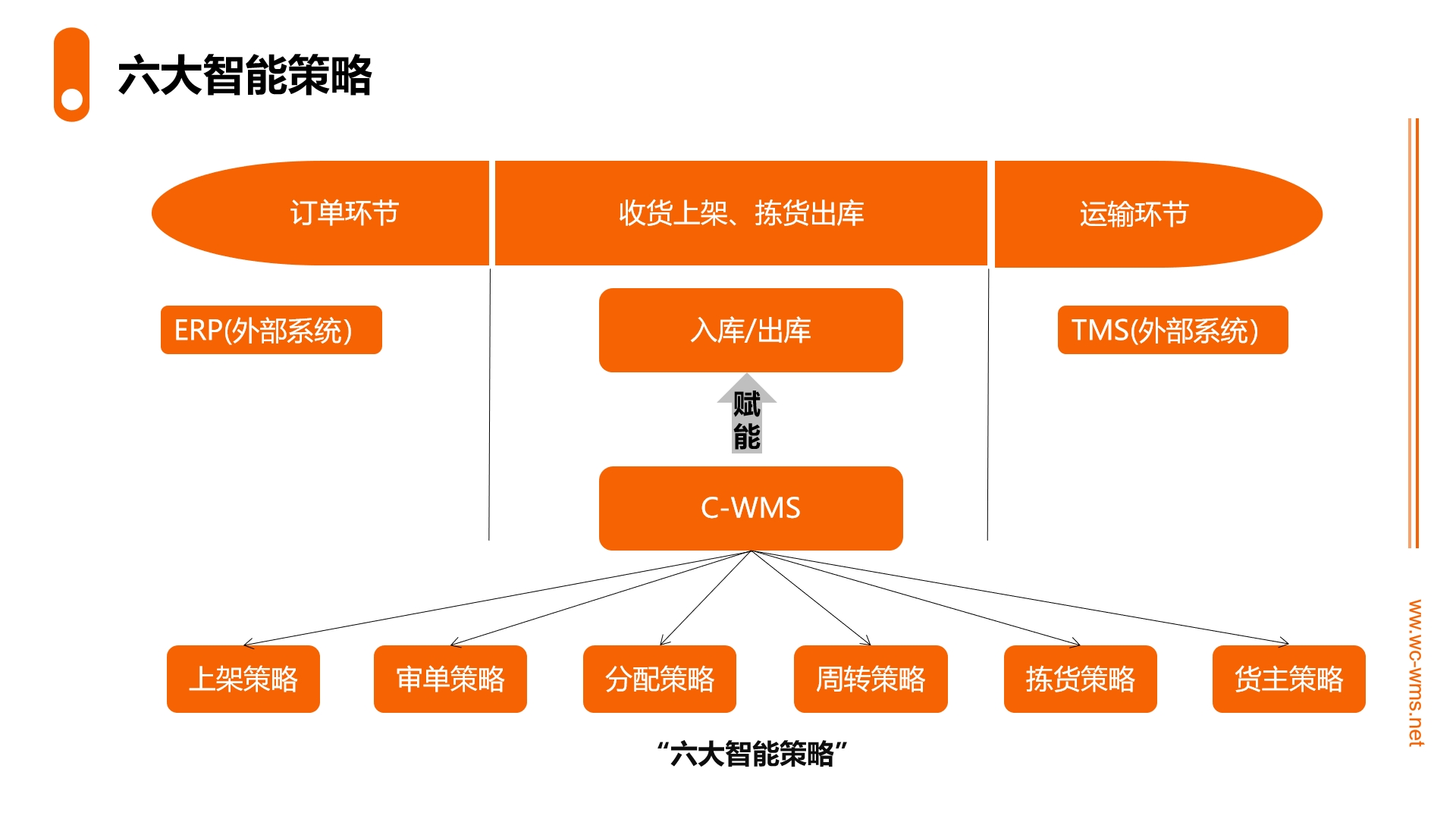 六大智能策略

订单环节

收货上架、拣货出库

运输环节

ERP(外部系统)

入库/出库

TMS(外部系统)

赋能

C-WMS

上架策略

审单策略

分配策略

周转策略

拣货策略

货主策略

“六大智能策略”

ww.wc-wms.net